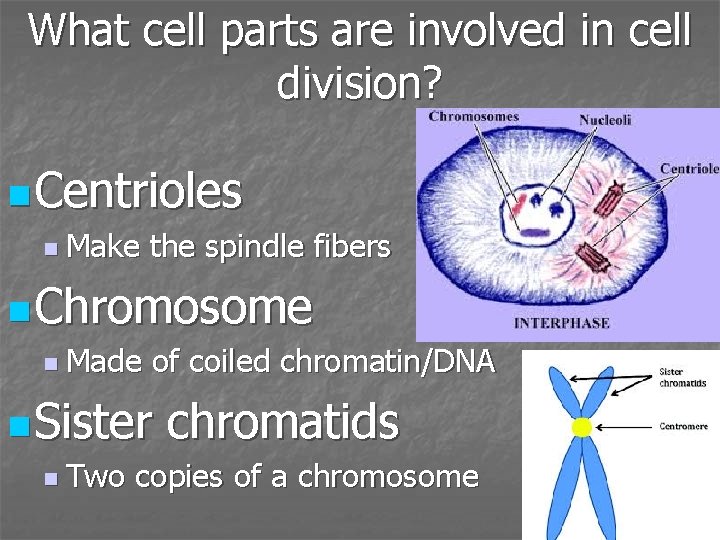 What cell parts are involved in cell division?

Centrioles
Make the spindle fibers

Chromosome
Made of coiled chromatin/DNA

Sister chromatids
Two copies of a chromosome

Chromosomes
Nucleoli
Centriole
INTERPHASE

Sister chromatids
Centromere